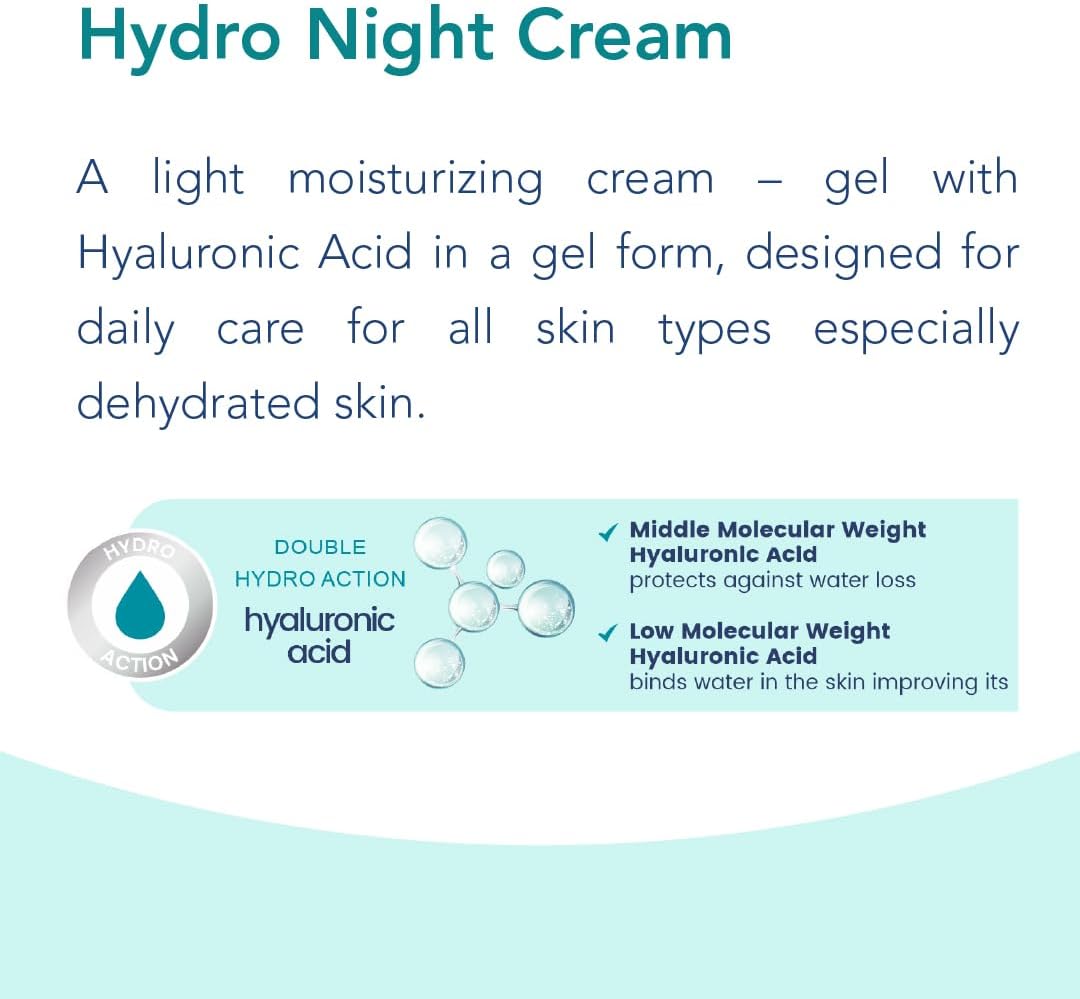 Hydro Night Cream

A light moisturizing cream – gel with Hyaluronic Acid in a gel form, designed for daily care for all skin types especially dehydrated skin.

HYDRO ACTION

DOUBLE HYDRO ACTION
hyaluronic acid

✓ Middle Molecular Weight Hyaluronic Acid
protects against water loss

✓ Low Molecular Weight Hyaluronic Acid
binds water in the skin improving its